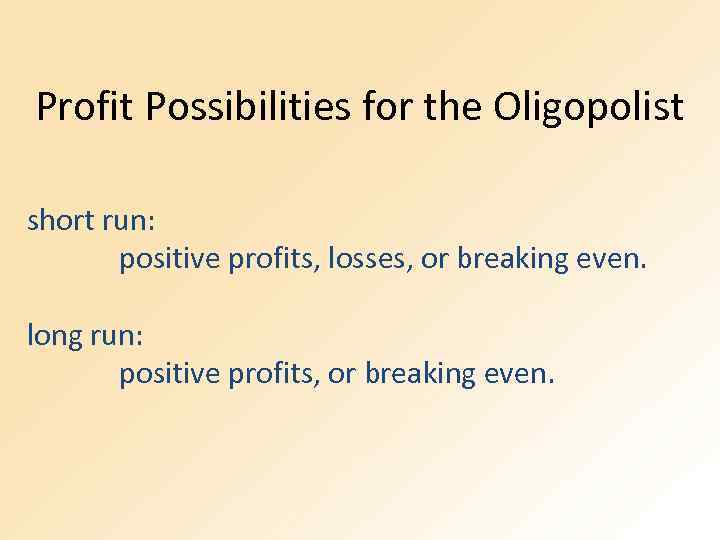 Profit Possibilities for the Oligopolist

short run:
positive profits, losses, or breaking even.

long run:
positive profits, or breaking even.